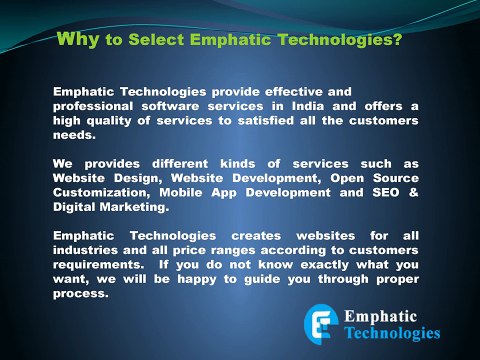 Why to Select Emphatic Technologies?

Emphatic Technologies provide effective and professional software services in India and offers a high quality of services to satisfied all the customers needs.

We provides different kinds of services such as Website Design, Website Development, Open Source Customization, Mobile App Development and SEO & Digital Marketing.

Emphatic Technologies creates websites for all industries and all price ranges according to customers requirements. If you do not know exactly what you want, we will be happy to guide you through proper process.

Emphatic Technologies